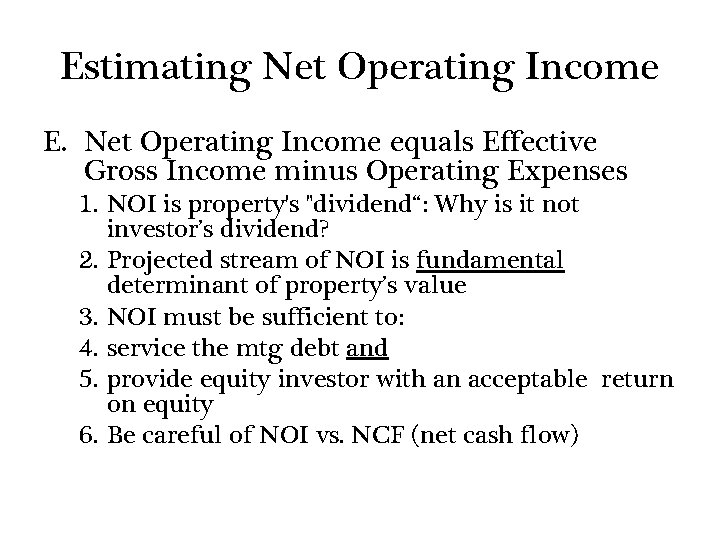 Estimating Net Operating Income

E. Net Operating Income equals Effective Gross Income minus Operating Expenses

1. NOI is property's "dividend“: Why is it not investor’s dividend?
2. Projected stream of NOI is fundamental determinant of property’s value
3. NOI must be sufficient to:
4. service the mtg debt and
5. provide equity investor with an acceptable return on equity
6. Be careful of NOI vs. NCF (net cash flow)